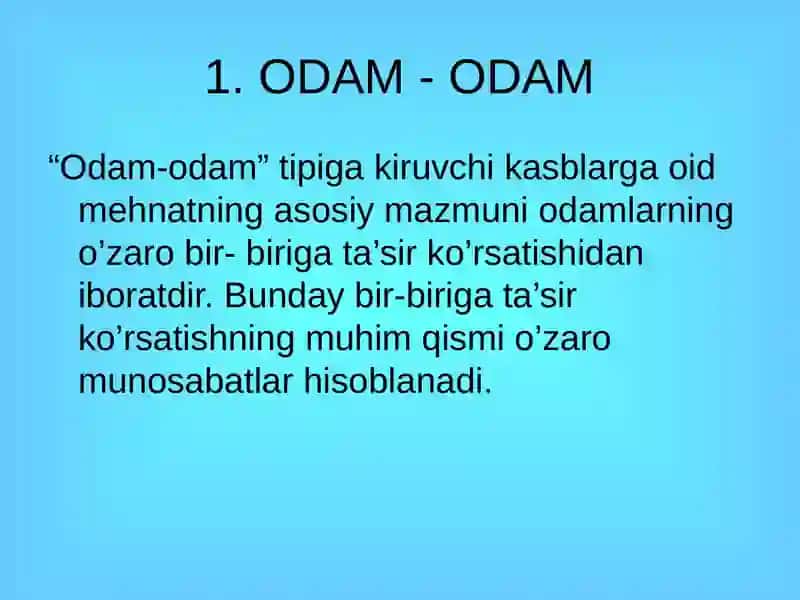 1. ODAM - ODAM

“Odam-odam” tipiga kiruvchi kasblarga oid mehnatning asosiy mazmuni odamlarning o’zaro bir- biriga ta’sir ko’rsatishidan iboratdir. Bunday bir-biriga ta’sir ko’rsatishning muhim qismi o’zaro munosabatlar hisoblanadi.